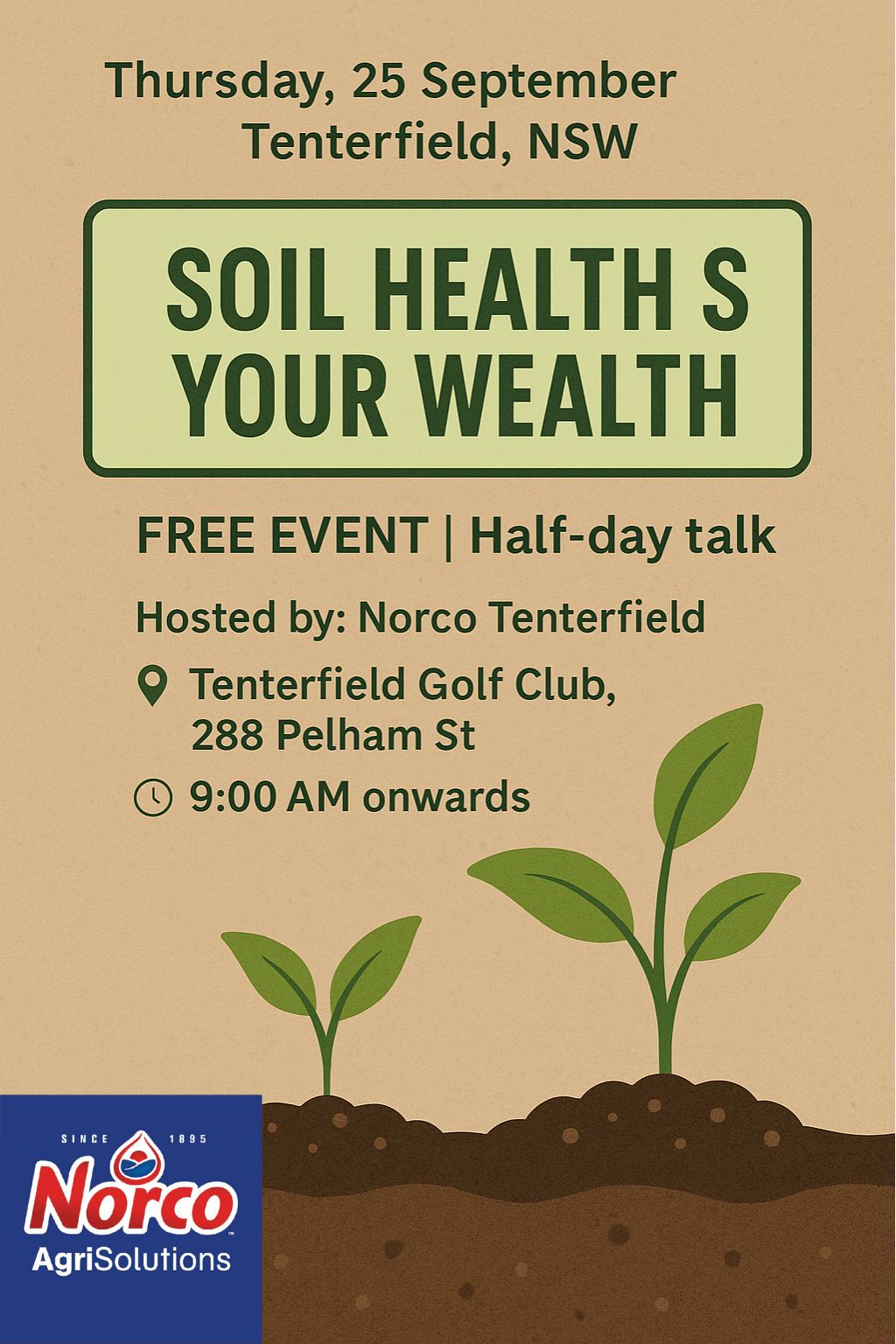 Thursday, 25 September
Tenterfield, NSW

SOIL HEALTH S YOUR WEALTH

FREE EVENT | Half-day talk

Hosted by: Norco Tenterfield

Tenterfield Golf Club, 288 Pelham St

9:00 AM onwards

SINCE 1895
Norco
AgriSolutions